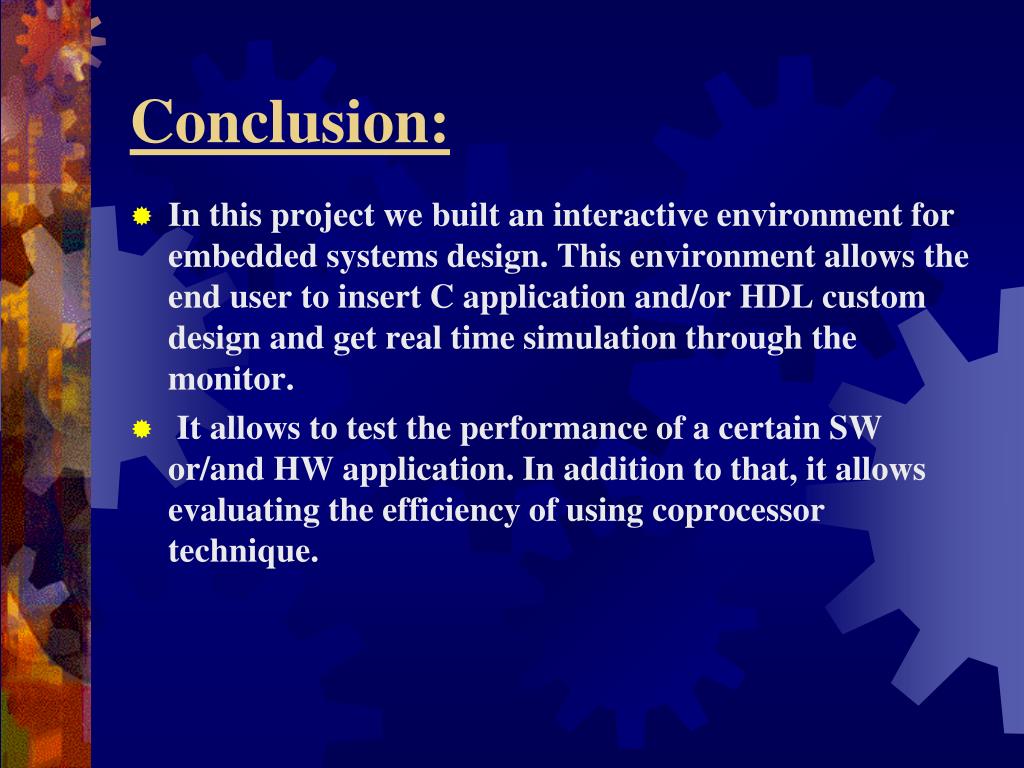 Conclusion:

In this project we built an interactive environment for embedded systems design. This environment allows the end user to insert C application and/or HDL custom design and get real time simulation through the monitor.

It allows to test the performance of a certain SW or/and HW application. In addition to that, it allows evaluating the efficiency of using coprocessor technique.